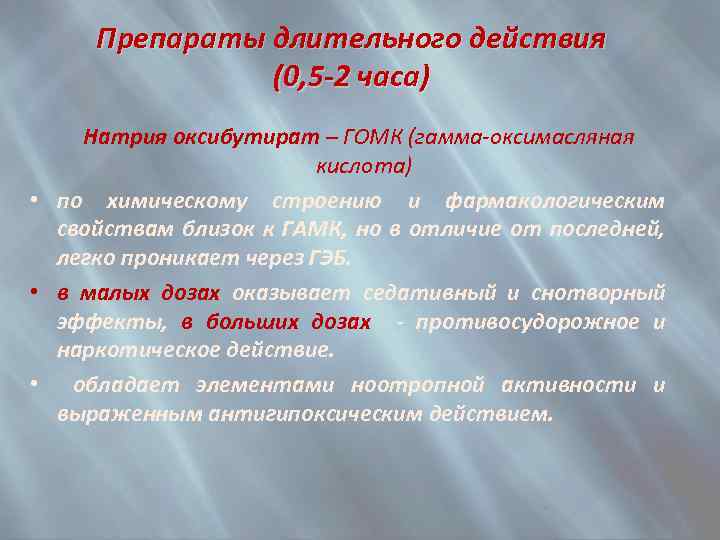 Препараты длительного действия (0,5-2 часа)

Натрия оксибутират – ГОМК (гамма-оксимасляная кислота)

• по химическому строению и фармакологическим свойствам близок к ГАМК, но в отличие от последней, легко проникает через ГЭБ.

• в малых дозах оказывает седативный и снотворный эффекты, в больших дозах - противосудорожное и наркотическое действие.

• обладает элементами ноотропной активности и выраженным антигипоксическим действием.